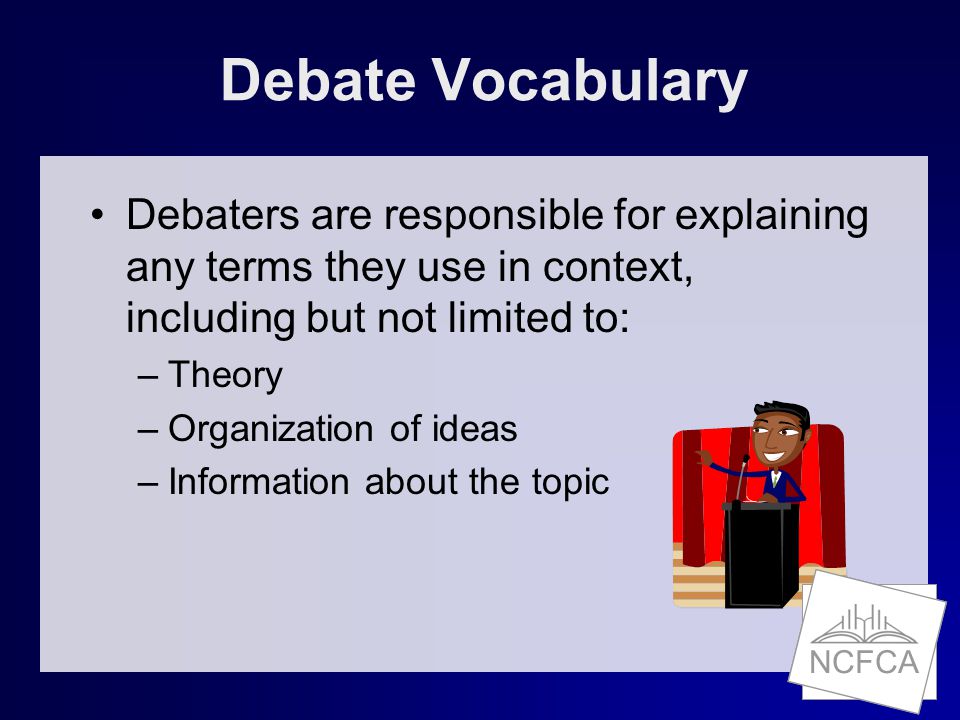 Debate Vocabulary

• Debaters are responsible for explaining any terms they use in context, including but not limited to:
– Theory
– Organization of ideas
– Information about the topic

NCFCA